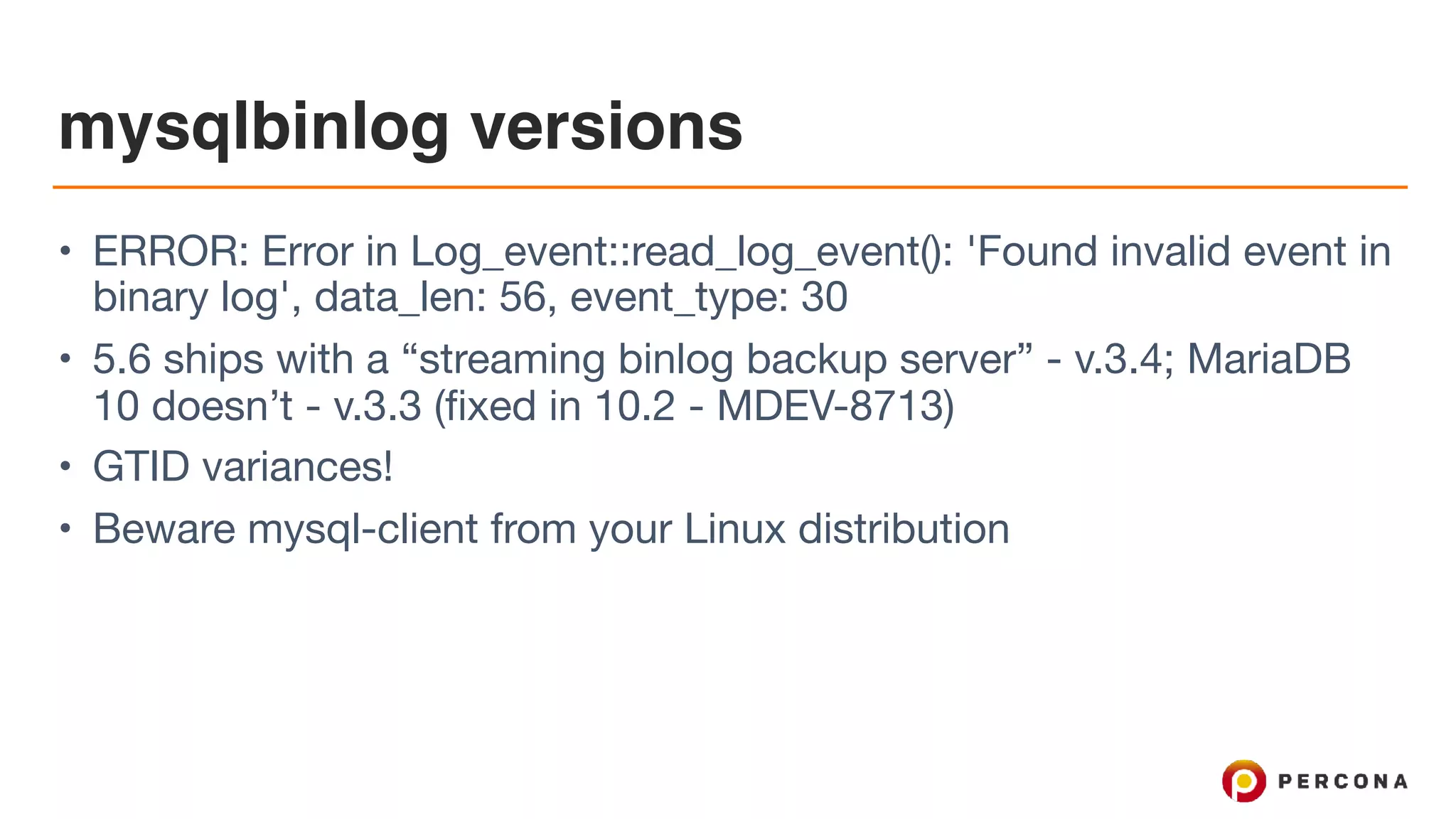 mysqlbinlog versions

• ERROR: Error in Log_event::read_log_event(): 'Found invalid event in binary log', data_len: 56, event_type: 30

• 5.6 ships with a “streaming binlog backup server” - v.3.4; MariaDB 10 doesn’t - v.3.3 (fixed in 10.2 - MDEV-8713)

• GTID variances!

• Beware mysql-client from your Linux distribution

PERCONA